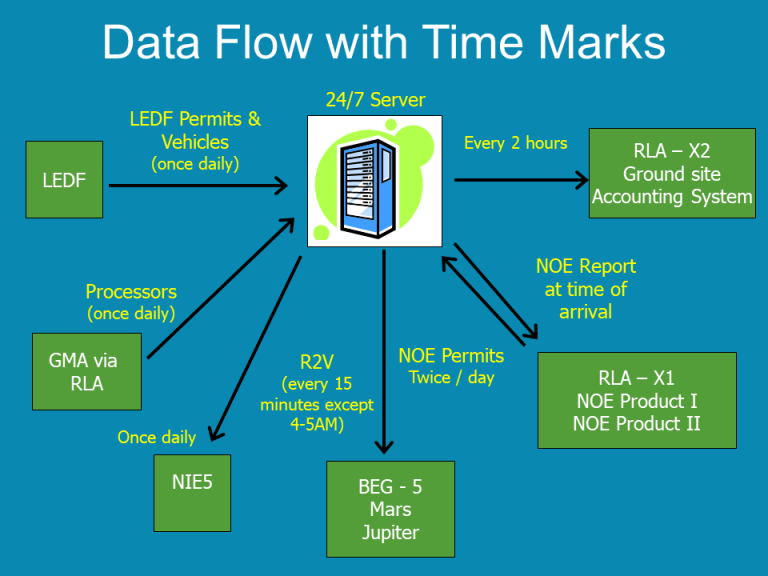 Data Flow with Time Marks

24/7 Server

LEDF Permits & Vehicles
(once daily)

LEDF

Every 2 hours

RLA – X2
Ground site
Accounting System

Processors
(once daily)

GMA via
RLA

NOE Report
at time of
arrival

R2V
(every 15
minutes except
4-5AM)

NOE Permits
Twice / day

RLA – X1
NOE Product I
NOE Product II

Once daily

NIE5

BEG - 5
Mars
Jupiter